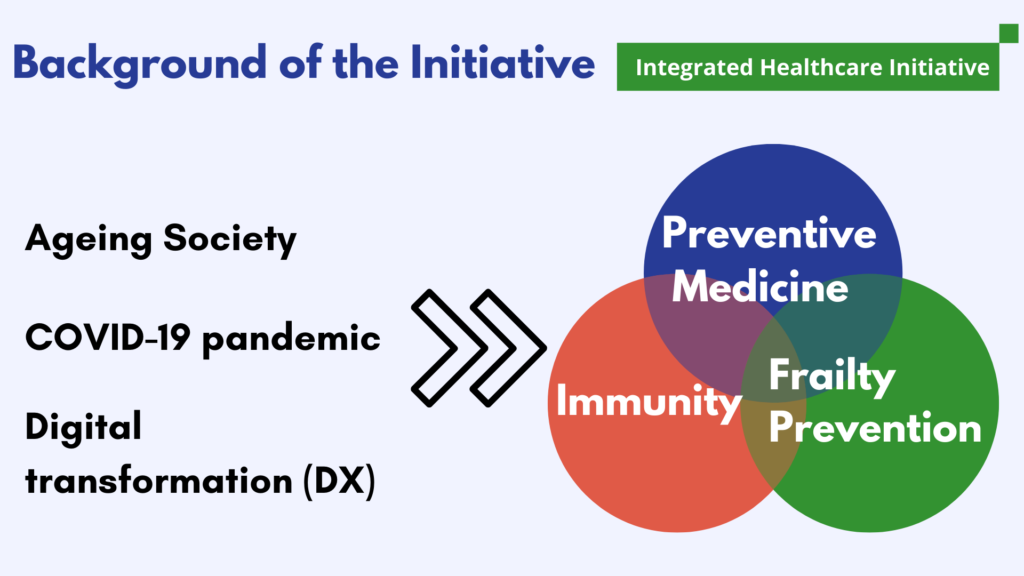 Background of the Initiative

Integrated Healthcare Initiative

Ageing Society

COVID-19 pandemic

Digital transformation (DX)

Preventive Medicine

Immunity

Frailty Prevention